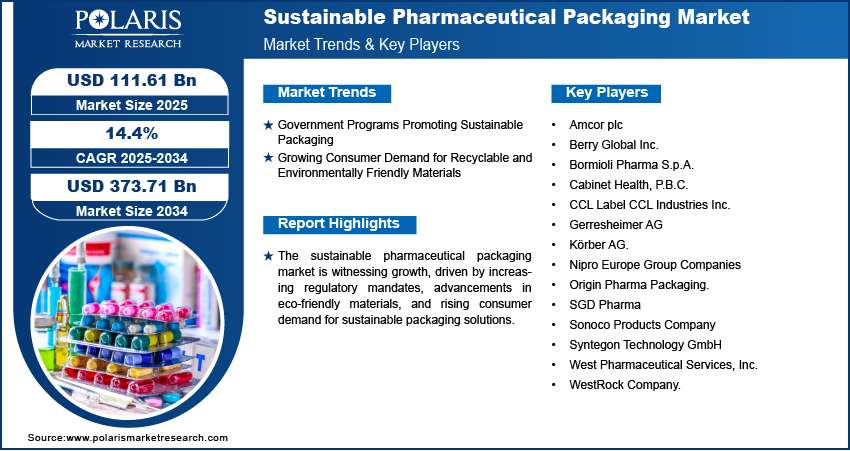 POLARIS
MARKET RESEARCH

Sustainable Pharmaceutical Packaging Market
Market Trends & Key Players

USD 111.61 Bn
Market Size 2025

14.4%
CAGR 2025-2034

USD 373.71 Bn
Market Size 2034

Market Trends

★ Government Programs Promoting Sustainable Packaging
★ Growing Consumer Demand for Recyclable and Environmentally Friendly Materials

Report Highlights

★ The sustainable pharmaceutical packaging market is witnessing growth, driven by increasing regulatory mandates, advancements in eco-friendly materials, and rising consumer demand for sustainable packaging solutions.

Key Players

• Amcor plc
• Berry Global Inc.
• Bormioli Pharma S.p.A.
• Cabinet Health, P.B.C.
• CCL Label CCL Industries Inc.
• Gerresheimer AG
• Körber AG.
• Nipro Europe Group Companies
• Origin Pharma Packaging.
• SGD Pharma
• Sonoco Products Company
• Syntegon Technology GmbH
• West Pharmaceutical Services, Inc.
• WestRock Company.

Source:www.polarismarketresearch.com